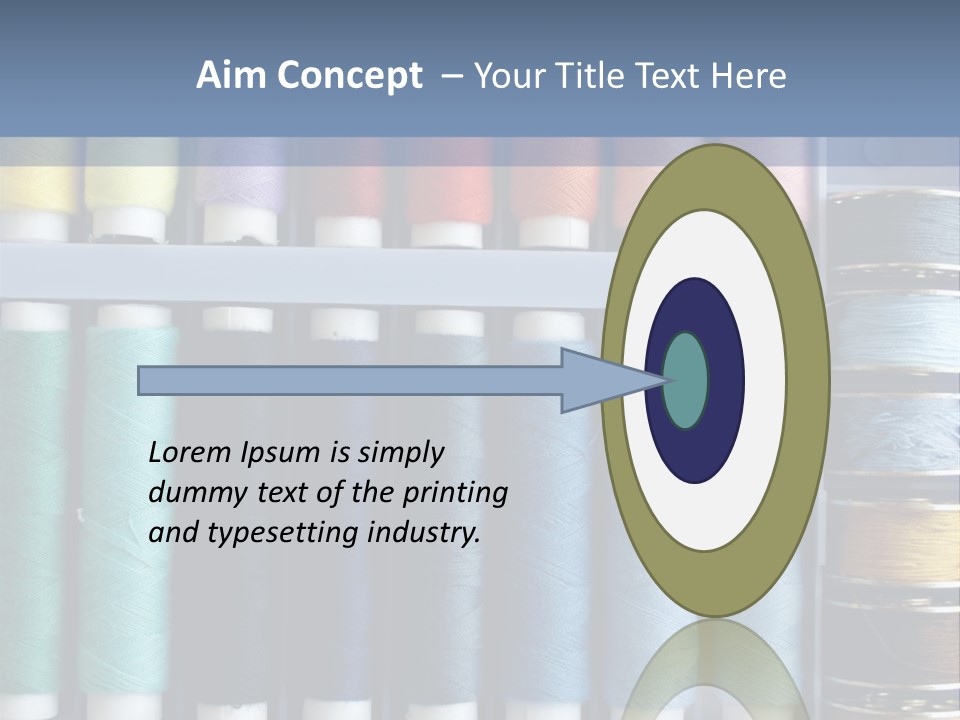 Aim Concept – Your Title Text Here

Lorem Ipsum is simply dummy text of the printing and typesetting industry.